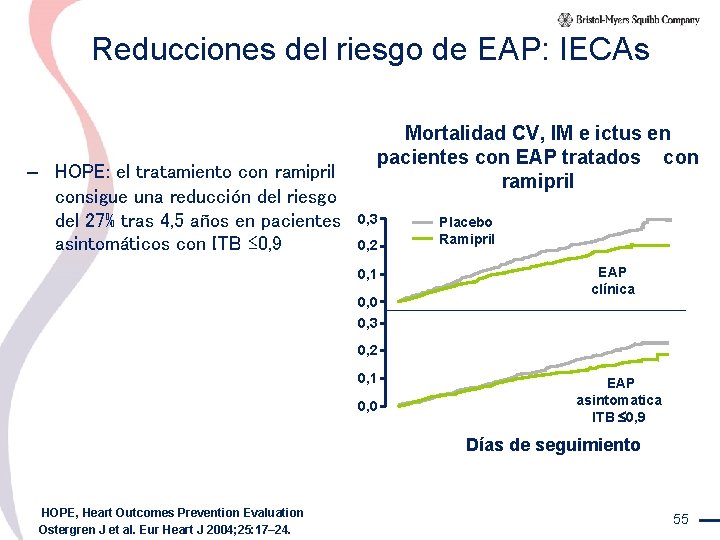 Bristol-Myers Squibb Company

Reducciones del riesgo de EAP: IECAs

– HOPE: el tratamiento con ramipril consigue una reducción del riesgo del 27% tras 4,5 años en pacientes asintomáticos con ITB ≤0,9

Mortalidad CV, IM e ictus en pacientes con EAP tratados con ramipril

Placebo
Ramipril

0,3
0,2
0,1
0,0

EAP clínica

0,3
0,2
0,1
0,0

EAP asintomatica ITB ≤0,9

Días de seguimiento

HOPE, Heart Outcomes Prevention Evaluation
Ostergren J et al. Eur Heart J 2004;25:17–24.

55